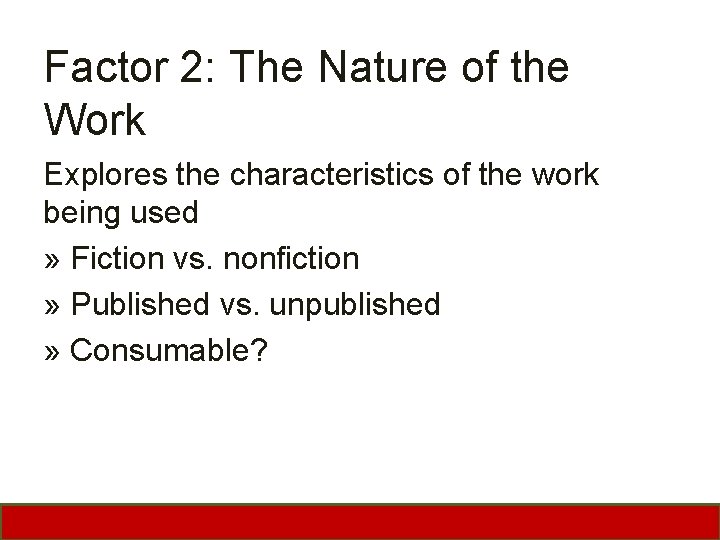 Factor 2: The Nature of the Work

Explores the characteristics of the work being used

» Fiction vs. nonfiction

» Published vs. unpublished

» Consumable?